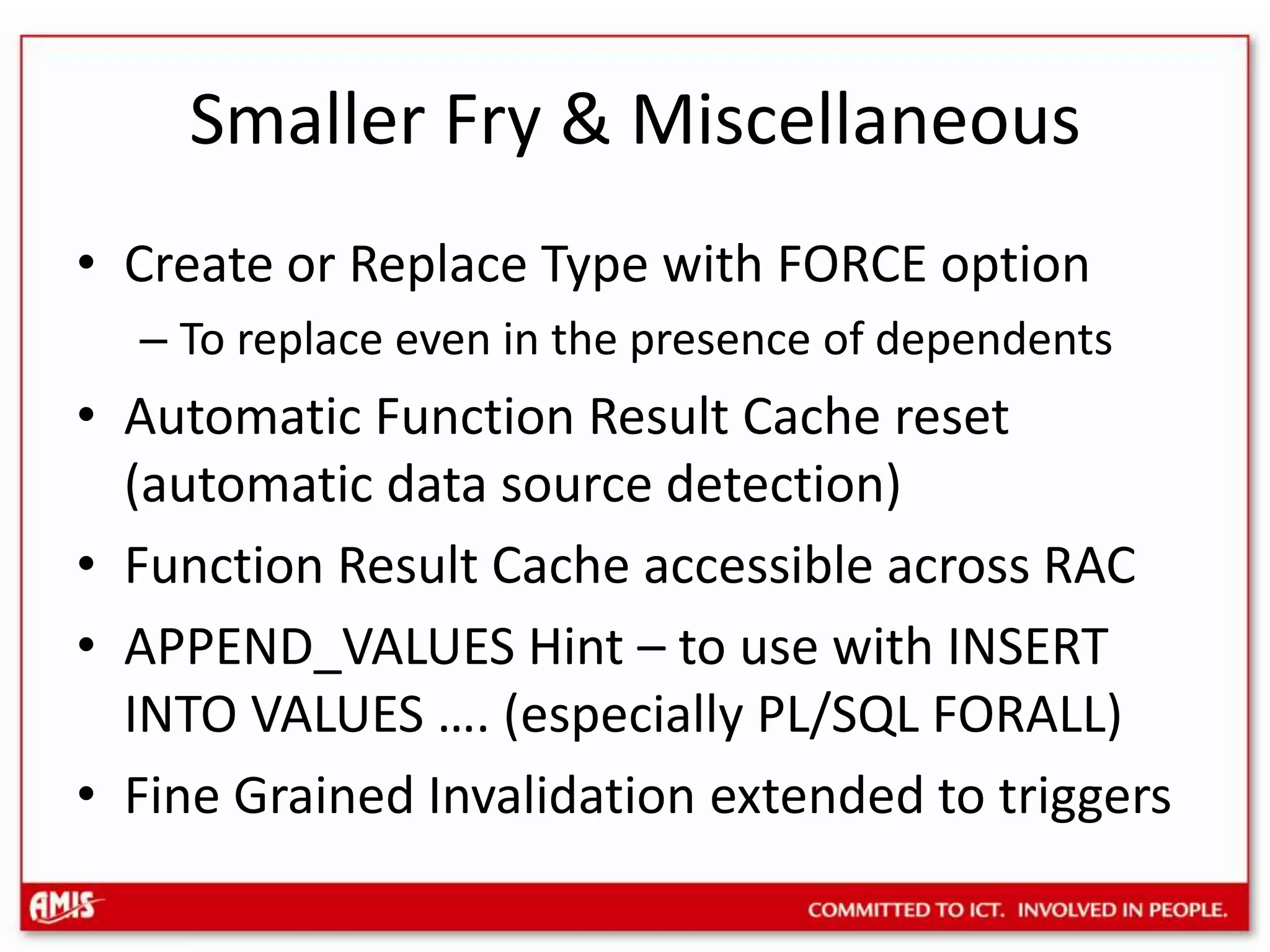 Smaller Fry & Miscellaneous

• Create or Replace Type with FORCE option
  – To replace even in the presence of dependents
• Automatic Function Result Cache reset (automatic data source detection)
• Function Result Cache accessible across RAC
• APPEND_VALUES Hint – to use with INSERT INTO VALUES …. (especially PL/SQL FORALL)
• Fine Grained Invalidation extended to triggers

AMIS

COMMITTED TO ICT. INVOLVED IN PEOPLE.